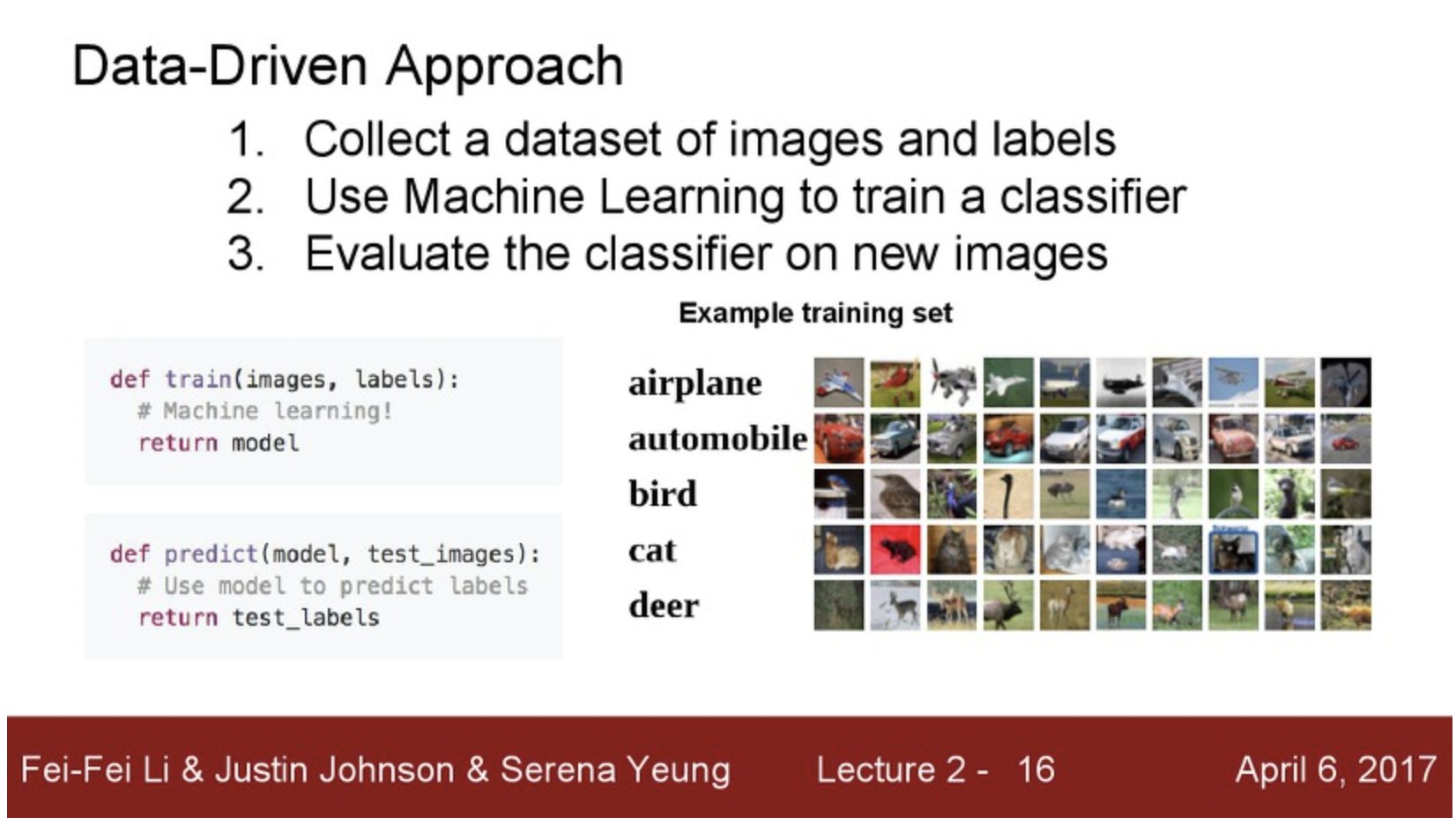 Data-Driven Approach

1. Collect a dataset of images and labels
2. Use Machine Learning to train a classifier
3. Evaluate the classifier on new images

def train(images, labels):
  # Machine learning!
  return model

def predict(model, test_images):
  # Use model to predict labels
  return test_labels

Example training set

airplane
automobile
bird
cat
deer

Fei-Fei Li & Justin Johnson & Serena Yeung Lecture 2 - 16 April 6, 2017